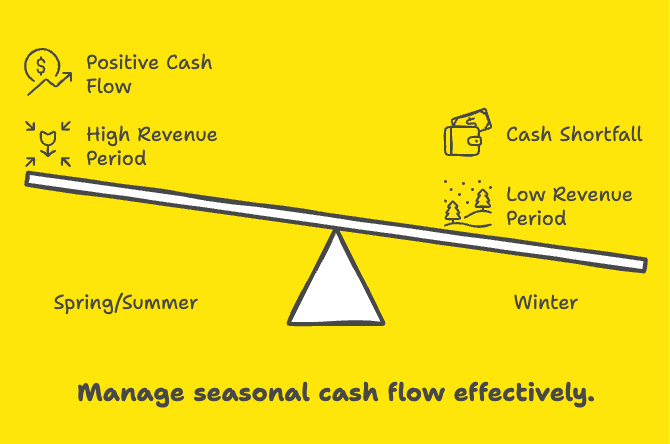 Positive Cash Flow

High Revenue Period

Cash Shortfall

Low Revenue Period

Spring/Summer

Winter

Manage seasonal cash flow effectively.